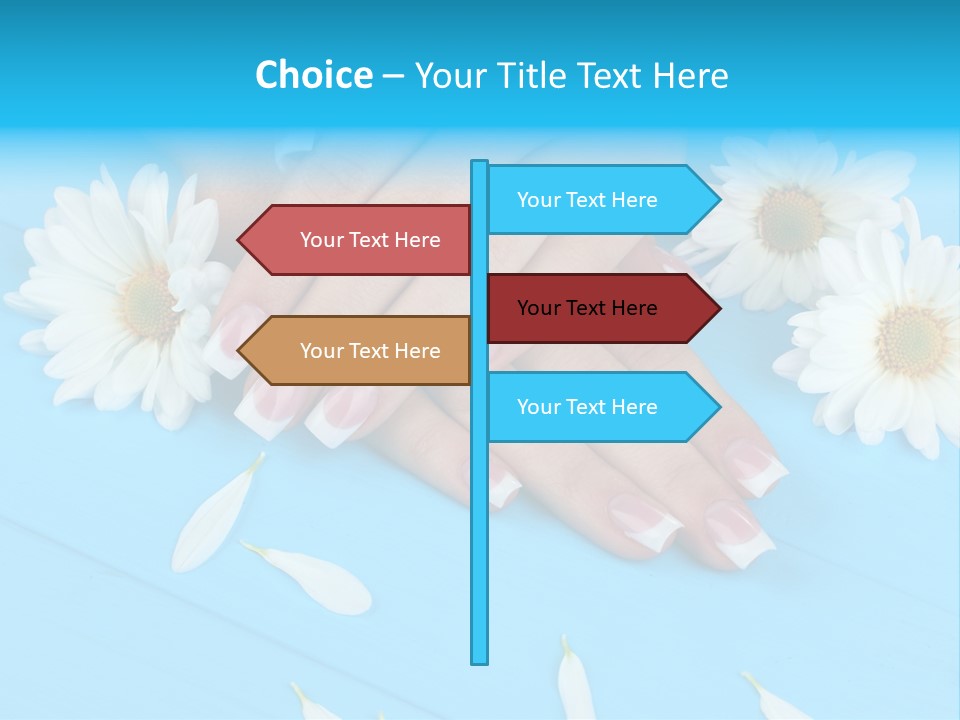 Choice – Your Title Text Here

Your Text Here

Your Text Here

Your Text Here

Your Text Here

Your Text Here